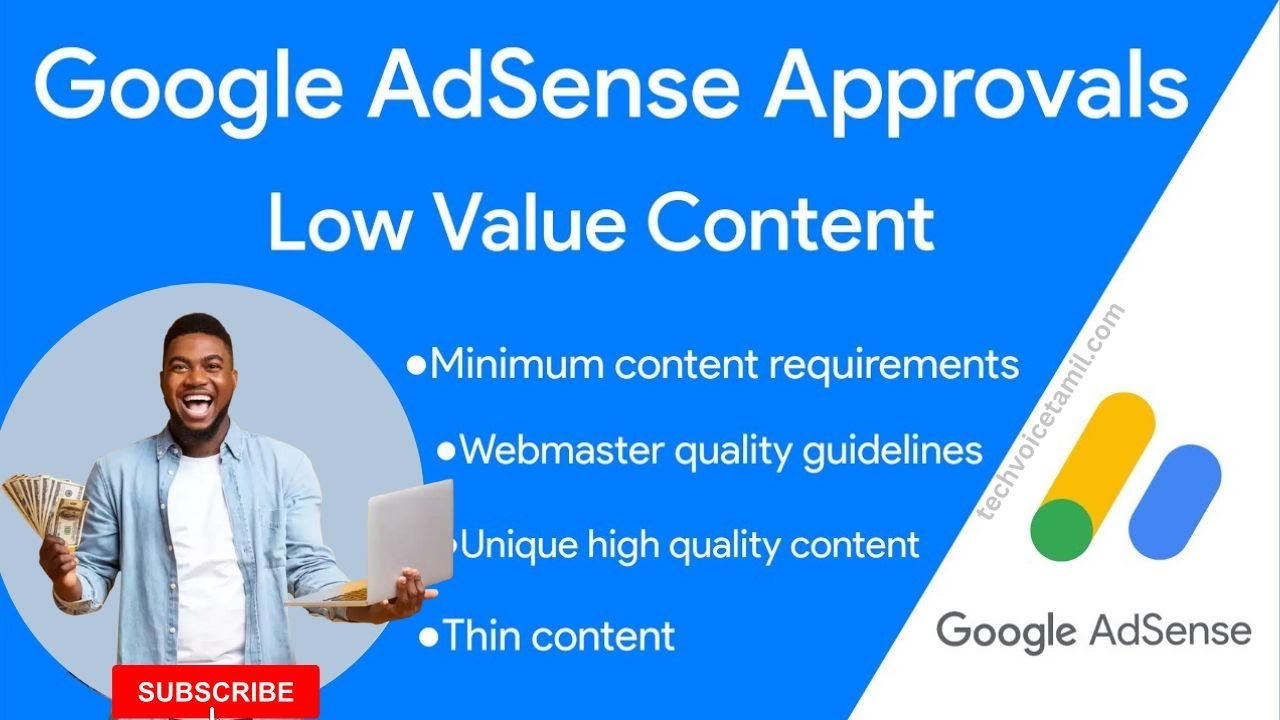 Google AdSense Approvals

Low Value Content

●Minimum content requirements

●Webmaster quality guidelines

●Unique high quality content

●Thin content

techvoicetamil.com

Google AdSense

SUBSCRIBE